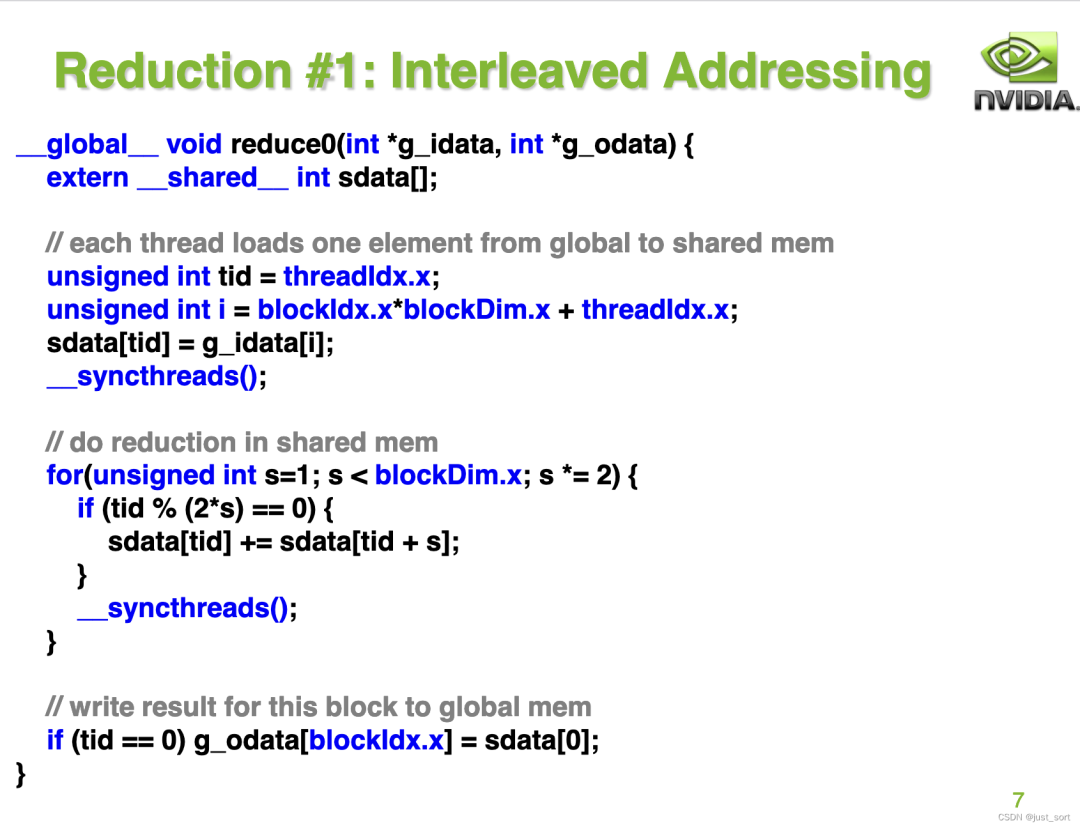 Reduction #1: Interleaved Addressing

NVIDIA.

__global__ void reduce0(int *g_idata, int *g_odata) {
extern __shared__ int sdata[];

// each thread loads one element from global to shared mem
unsigned int tid = threadIdx.x;
unsigned int i = blockIdx.x*blockDim.x + threadIdx.x;
sdata[tid] = g_idata[i];
__syncthreads();

// do reduction in shared mem
for(unsigned int s=1; s < blockDim.x; s *= 2) {
if (tid % (2*s) == 0) {
sdata[tid] += sdata[tid + s];
}
__syncthreads();
}

// write result for this block to global mem
if (tid == 0) g_odata[blockIdx.x] = sdata[0];
}

7

CSDN @just_sort